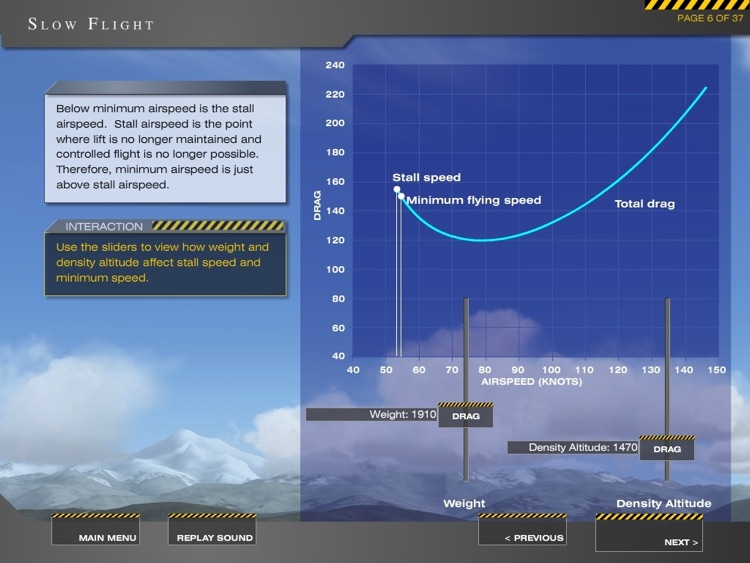 SLOW FLIGHT

PAGE 6 OF 37

Below minimum airspeed is the stall airspeed. Stall airspeed is the point where lift is no longer maintained and controlled flight is no longer possible. Therefore, minimum airspeed is just above stall airspeed.

INTERACTION

Use the sliders to view how weight and density altitude affect stall speed and minimum speed.

240
220
200
180
160
140
120
100
80
60
40

DRAG

Stall speed

Minimum flying speed

Total drag

40 50 60 70 80 90 100 110 120 130 140 150

AIRSPEED (KNOTS)

Weight: 1910

DRAG

Density Altitude: 1470

DRAG

Weight

Density Altitude

MAIN MENU

REPLAY SOUND

< PREVIOUS

NEXT >